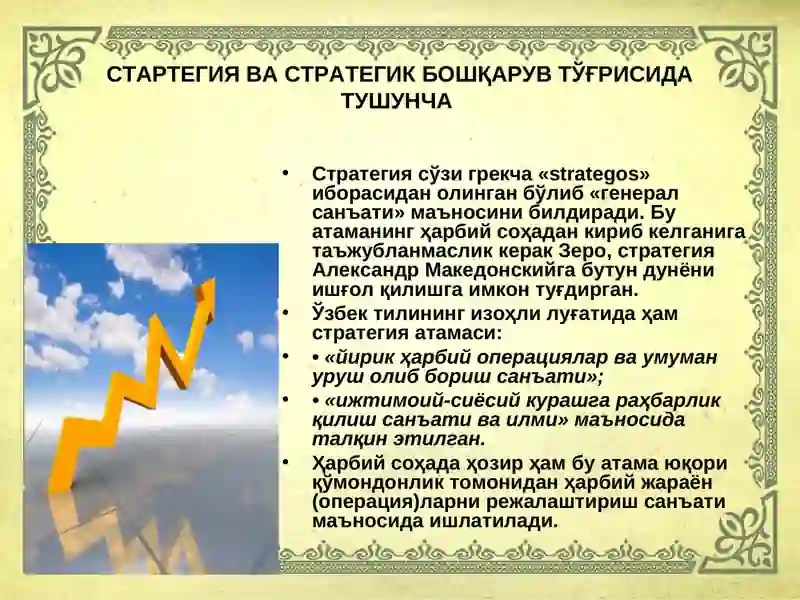 СТАРТЕГИЯ ВА СТРАТЕГИК БОШҚАРУВ ТЎҒРИСИДА ТУШУНЧА

• Стратегия сўзи грекча «strategos» иборасидан олинган бўлиб «генерал санъати» маъносини билдиради. Бу атаманинг ҳарбий соҳадан кириб келганига таъжубланмаслик керак Зеро, стратегия Александр Македонскийга бутун дунёни ишғол қилишга имкон туғдирган.
• Ўзбек тилининг изоҳли луғатида ҳам стратегия атамаси:
• • «йирик ҳарбий операциялар ва умуман уруш олиб бориш санъати»;
• • «ижтимоий-сиёсий курашга раҳбарлик қилиш санъати ва илми» маъносида талқин этилган.
• Ҳарбий соҳада ҳозир ҳам бу атама юқори қўмондонлик томонидан ҳарбий жараён (операция)ларни режалаштириш санъати маъносида ишлатилади.